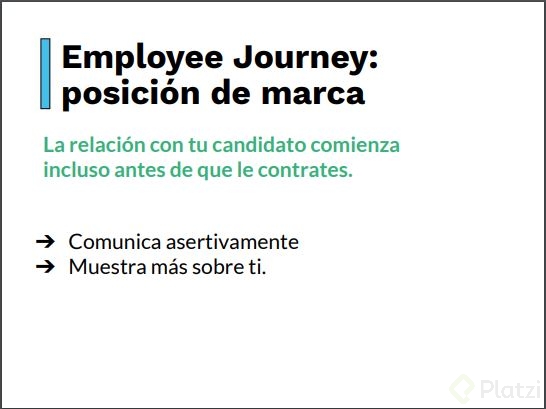 Employee Journey: posición de marca

La relación con tu candidato comienza incluso antes de que le contrates.

➔ Comunica asertivamente
➔ Muestra más sobre ti.

Platzi